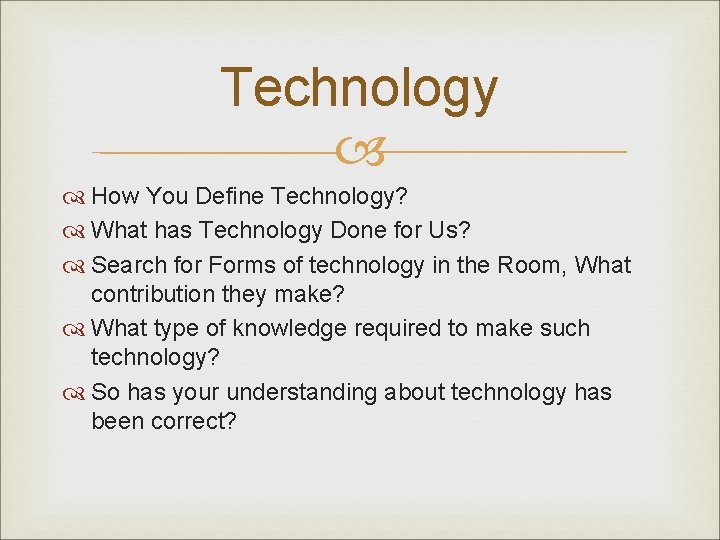 Technology

How You Define Technology?

What has Technology Done for Us?

Search for Forms of technology in the Room, What contribution they make?

What type of knowledge required to make such technology?

So has your understanding about technology has been correct?